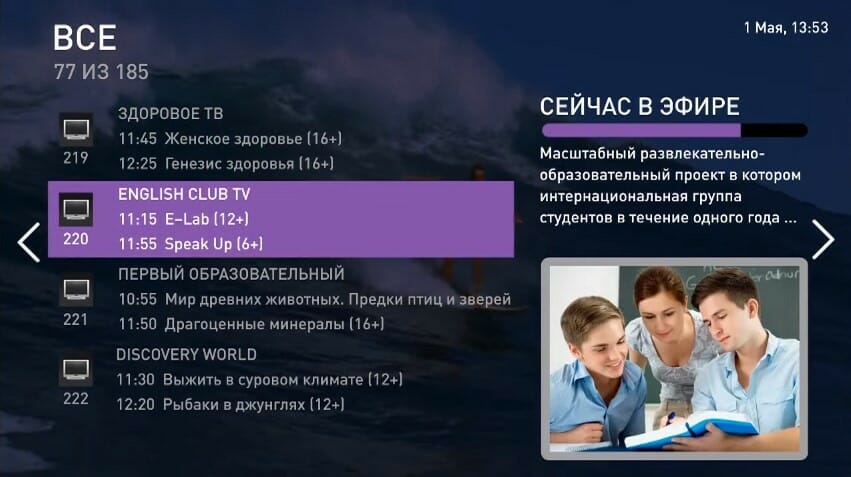 ВСЕ
77 ИЗ 185

1 Мая, 13:53

219
ЗДОРОВОЕ ТВ
11:45 Женское здоровье (16+)
12:25 Генезис здоровья (16+)

220
ENGLISH CLUB TV
11:15 E-Lab (12+)
11:55 Speak Up (6+)

221
ПЕРВЫЙ ОБРАЗОВАТЕЛЬНЫЙ
10:55 Мир древних животных. Предки птиц и зверей
11:50 Драгоценные минералы (16+)

222
DISCOVERY WORLD
11:30 Выжить в суровом климате (12+)
12:20 Рыбаки в джунглях (12+)

СЕЙЧАС В ЭФИРЕ

Масштабный развлекательно-образовательный проект в котором интернациональная группа студентов в течение одного года ...